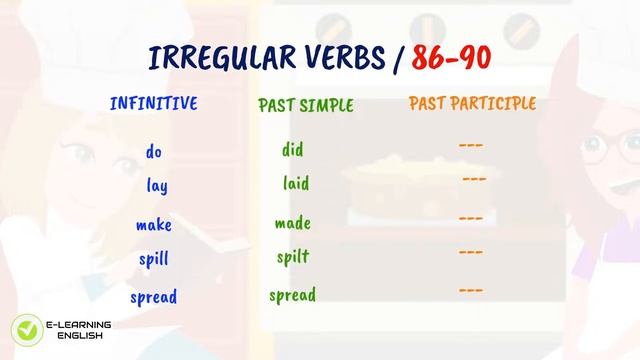 IRREGULAR VERBS / 86-90

| INFINITIVE | PAST SIMPLE | PAST PARTICIPLE |
|---|---|---|
| do | did | --- |
| lay | laid | --- |
| make | made | --- |
| spill | spilt | --- |
| spread | spread | --- |

E-LEARNING ENGLISH